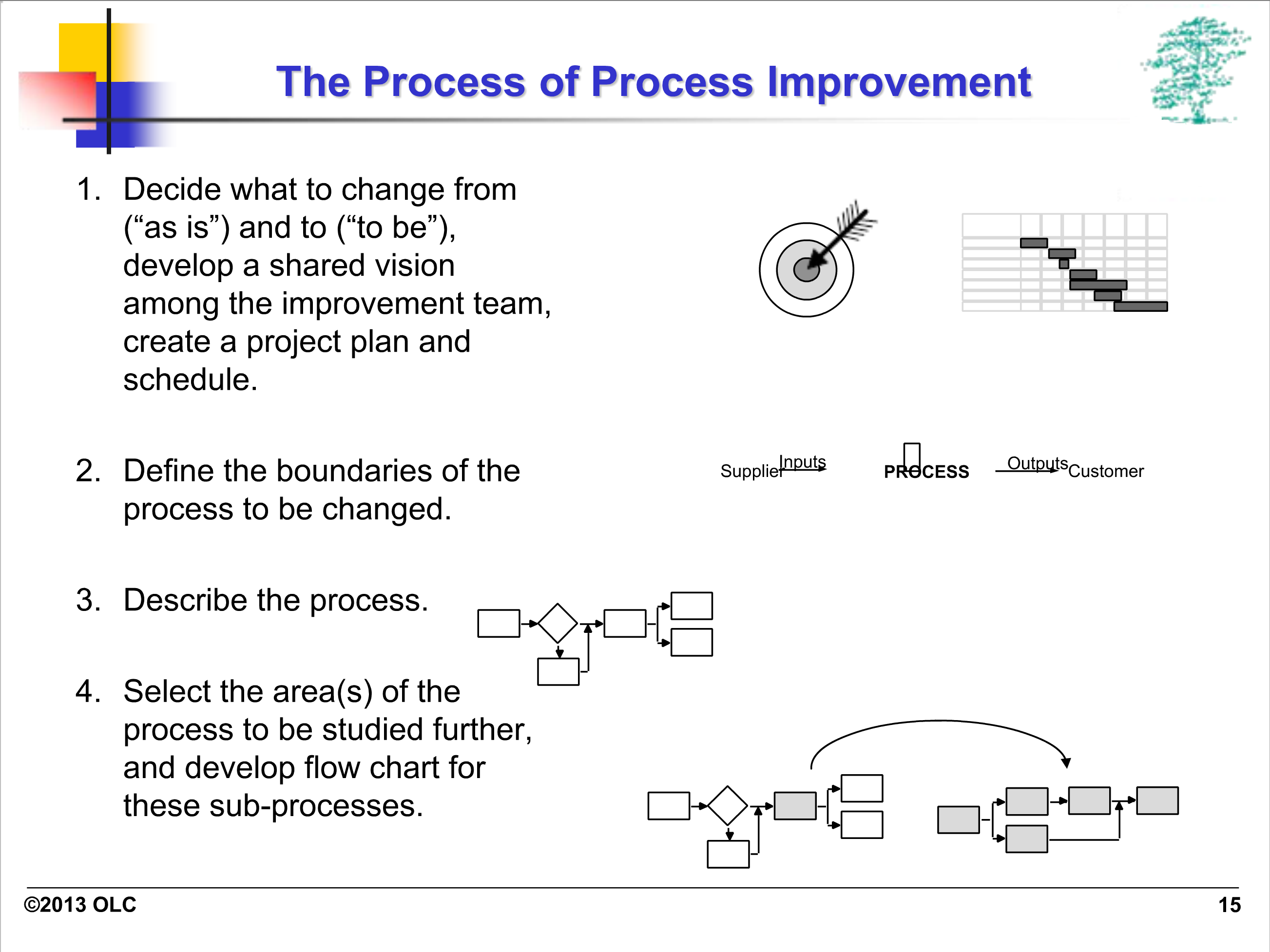 The Process of Process Improvement

1. Decide what to change from (“as is”) and to (“to be”), develop a shared vision among the improvement team, create a project plan and schedule.

Supplier Inputs PROCESS Outputs Customer

2. Define the boundaries of the process to be changed.

3. Describe the process.

4. Select the area(s) of the process to be studied further, and develop flow chart for these sub-processes.

©2013 OLC

15